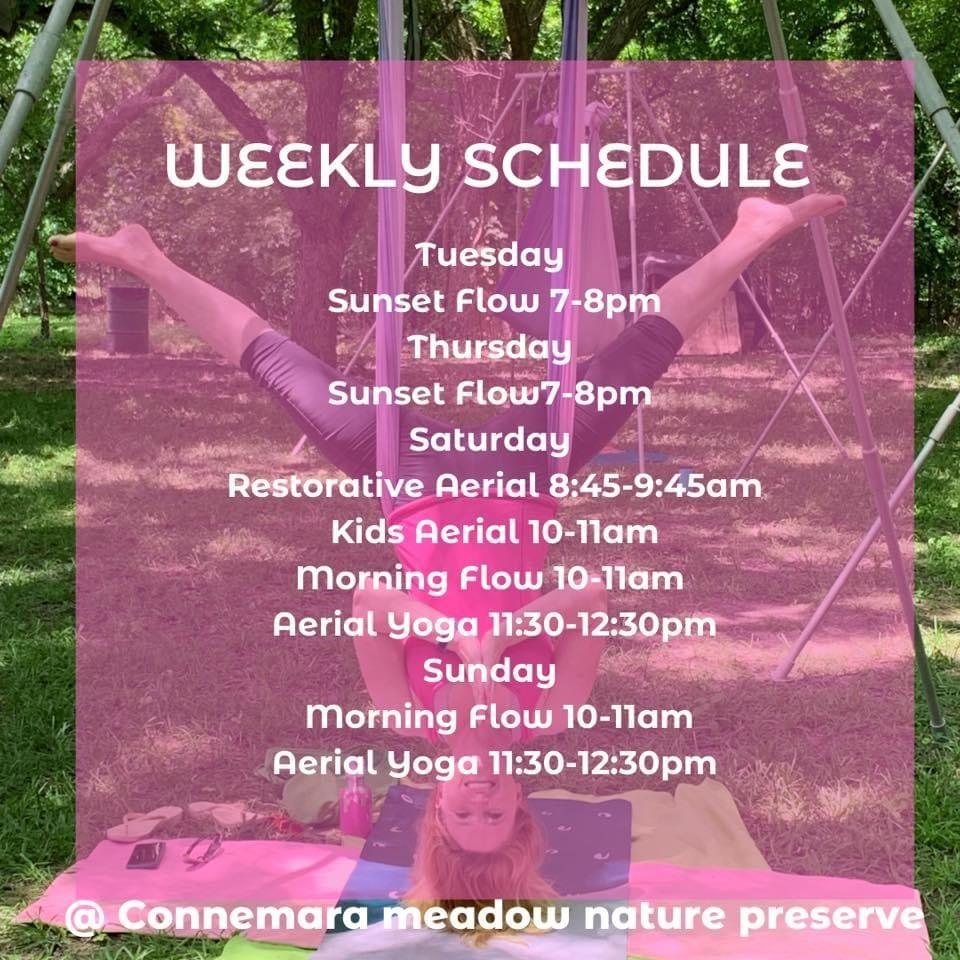 WEEKLY SCHEDULE

Tuesday
Sunset Flow 7-8pm
Thursday
Sunset Flow7-8pm
Saturday
Restorative Aerial 8:45-9:45am
Kids Aerial 10-11am
Morning Flow 10-11am
Aerial Yoga 11:30-12:30pm
Sunday
Morning Flow 10-11am
Aerial Yoga 11:30-12:30pm

@ Connemara meadow nature preserve